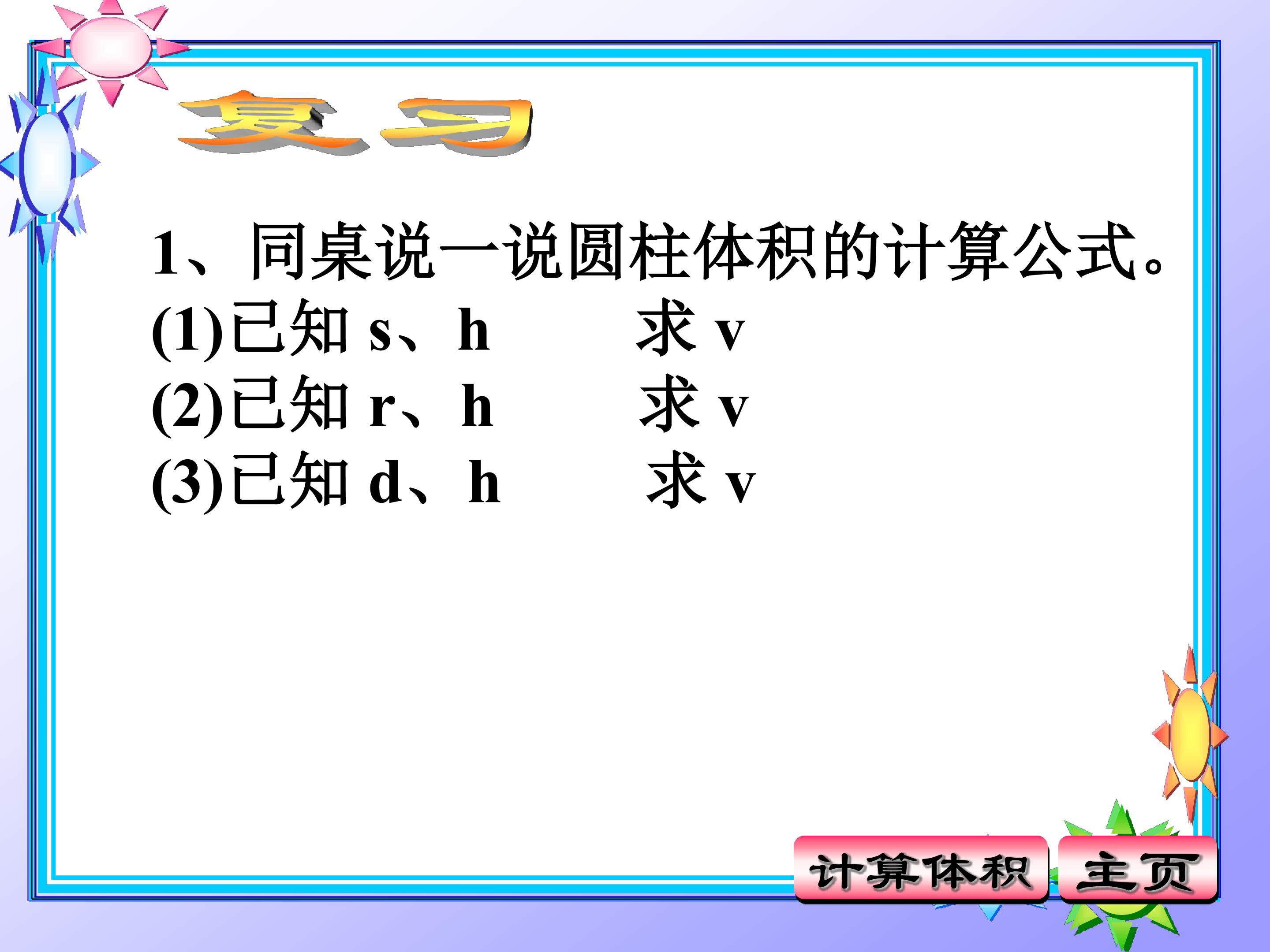 复习

1、同桌说一说圆柱体积的计算公式。

(1)已知 s、h 求 v

(2)已知 r、h 求 v

(3)已知 d、h 求 v

计算体积 主页